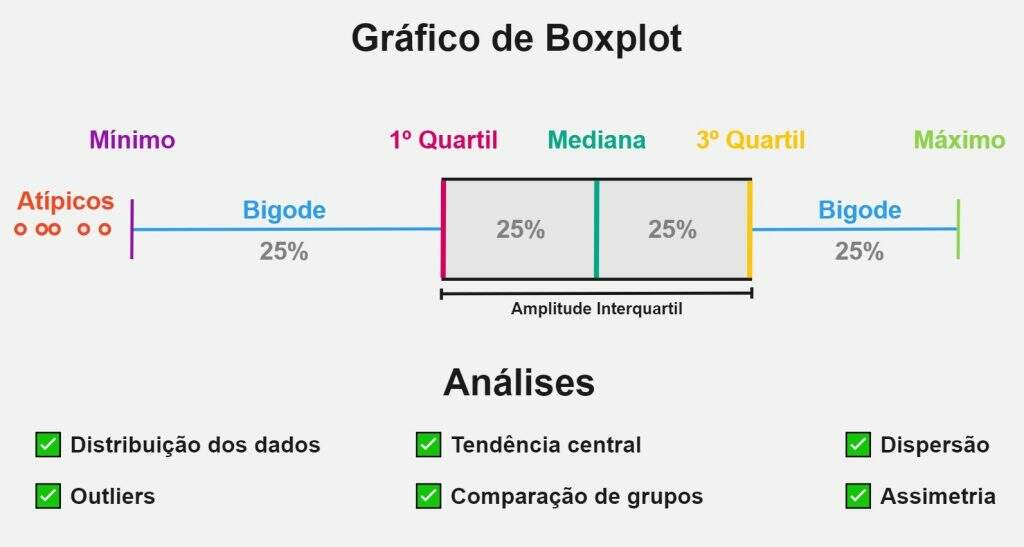 Gráfico de Boxplot

Mínimo

1º Quartil

Mediana

3º Quartil

Máximo

Atípicos

Bigode

25%

25%

25%

Bigode

25%

Amplitude Interquartil

Análises

Distribuição dos dados

Tendência central

Dispersão

Outliers

Comparação de grupos

Assimetria